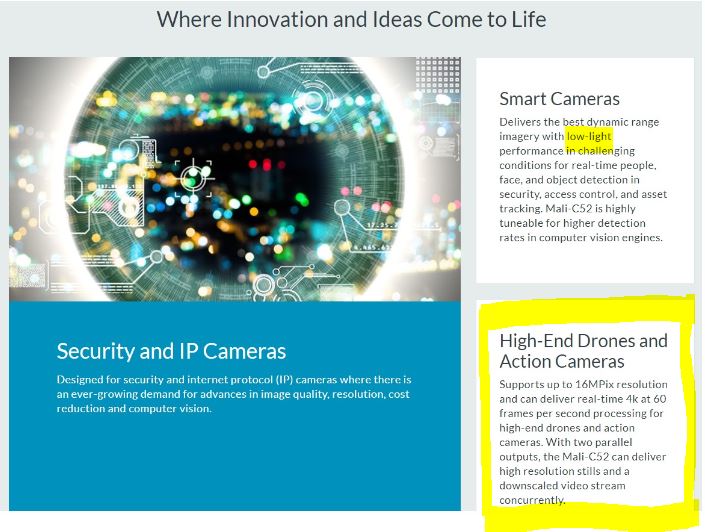 Where Innovation and Ideas Come to Life

Security and IP Cameras

Designed for security and internet protocol (IP) cameras where there is an ever-growing demand for advances in image quality, resolution, cost reduction and computer vision.

Smart Cameras

Delivers the best dynamic range imagery with low-light performance in challenging conditions for real-time people, face, and object detection in security, access control, and asset tracking. Mali-C52 is highly tuneable for higher detection rates in computer vision engines.

High-End Drones and Action Cameras

Supports up to 16MPix resolution and can deliver real-time 4k at 60 frames per second processing for high-end drones and action cameras. With two parallel outputs, the Mali-C52 can deliver high resolution stills and a downscaled video stream concurrently.